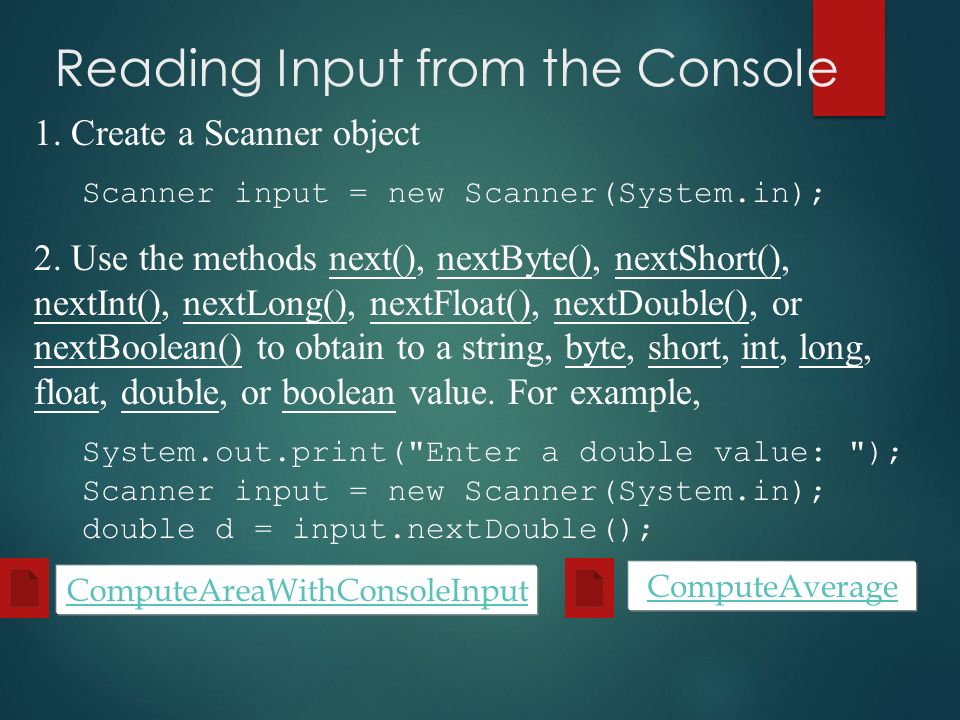 Reading Input from the Console

1. Create a Scanner object

Scanner input = new Scanner(System.in);

2. Use the methods next(), nextByte(), nextShort(), nextInt(), nextLong(), nextFloat(), nextDouble(), or nextBoolean() to obtain to a string, byte, short, int, long, float, double, or boolean value. For example,

System.out.print("Enter a double value: ");
Scanner input = new Scanner(System.in);
double d = input.nextDouble();

ComputeAreaWithConsoleInput

ComputeAverage